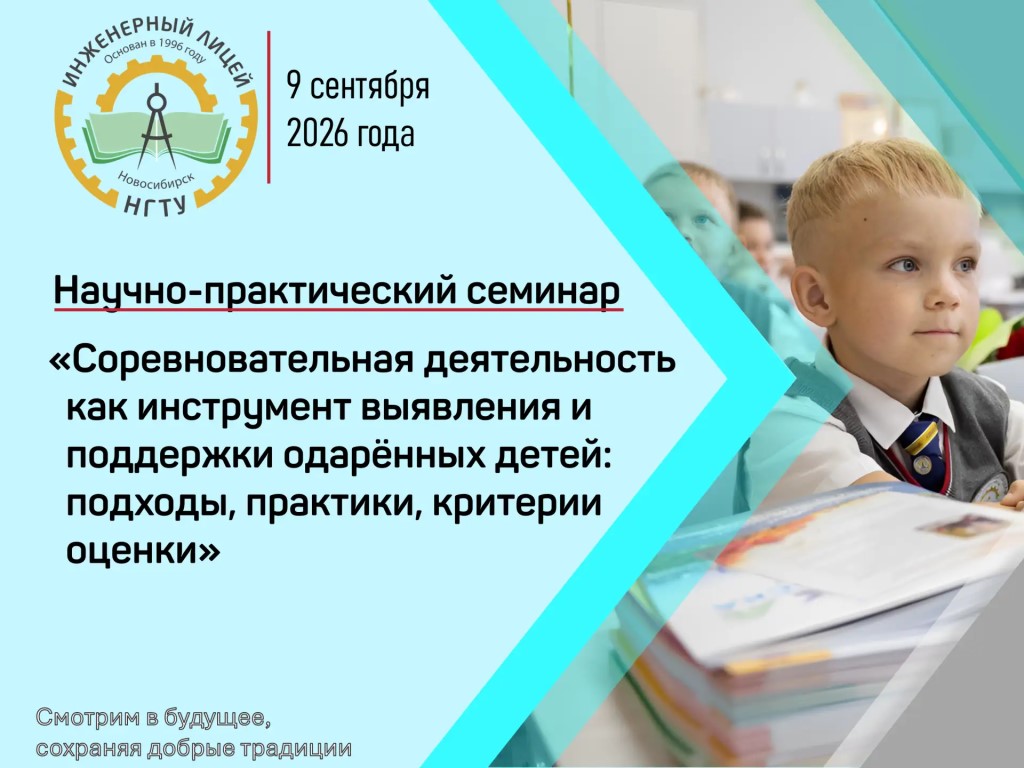 ИНЖЕНЕРНЫЙ ЛИЦЕЙ
Основан в 1996 году
Новосибирск
НГТУ

9 сентября
2026 года

Научно-практический семинар

«Соревновательная деятельность как инструмент выявления и поддержки одарённых детей: подходы, практики, критерии оценки»

Смотрим в будущее,
сохраняя добрые традиции